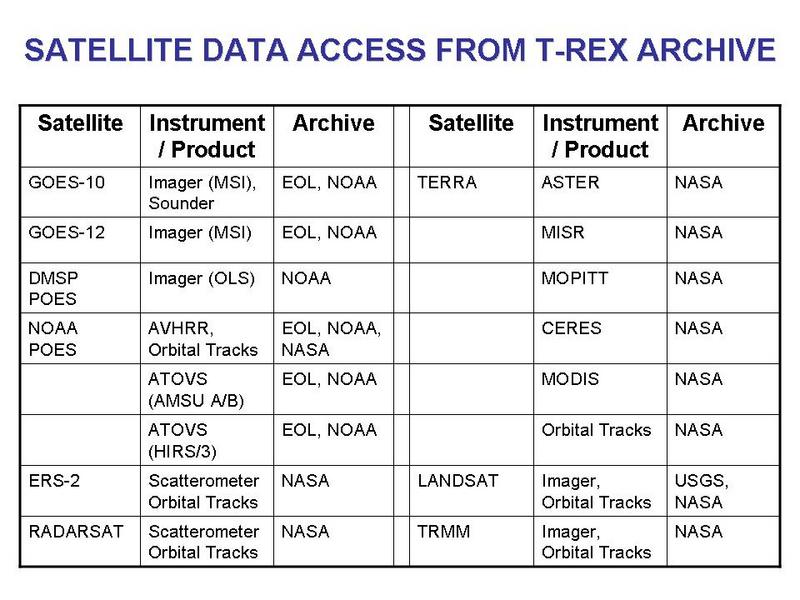 SATELLITE DATA ACCESS FROM T-REX ARCHIVE

| Satellite | Instrument / Product | Archive | | Satellite | Instrument / Product | Archive |
|---|---|---|---|---|---|---|
| GOES-10 | Imager (MSI), Sounder | EOL, NOAA | | TERRA | ASTER | NASA |
| GOES-12 | Imager (MSI) | EOL, NOAA | | | MISR | NASA |
| DMSP POES | Imager (OLS) | NOAA | | | MOPITT | NASA |
| NOAA POES | AVHRR, Orbital Tracks | EOL, NOAA, NASA | | | CERES | NASA |
| | ATOVS (AMSU A/B) | EOL, NOAA | | | MODIS | NASA |
| | ATOVS (HIRS/3) | EOL, NOAA | | | Orbital Tracks | NASA |
| ERS-2 | Scatterometer Orbital Tracks | NASA | | LANDSAT | Imager, Orbital Tracks | USGS, NASA |
| RADARSAT | Scatterometer Orbital Tracks | NASA | | TRMM | Imager, Orbital Tracks | NASA |